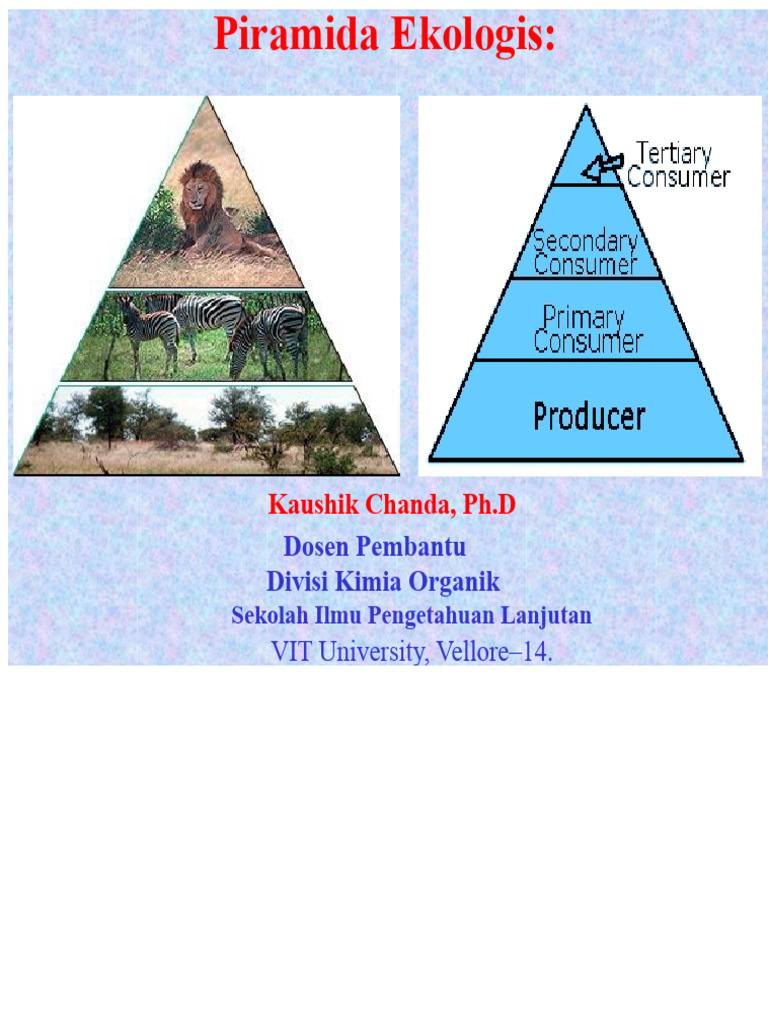 Piramida Ekologis:

Tertiary Consumer

Secondary Consumer

Primary Consumer

Producer

Kaushik Chanda, Ph.D

Dosen Pembantu
Divisi Kimia Organik
Sekolah Ilmu Pengetahuan Lanjutan
VIT University, Vellore–14.